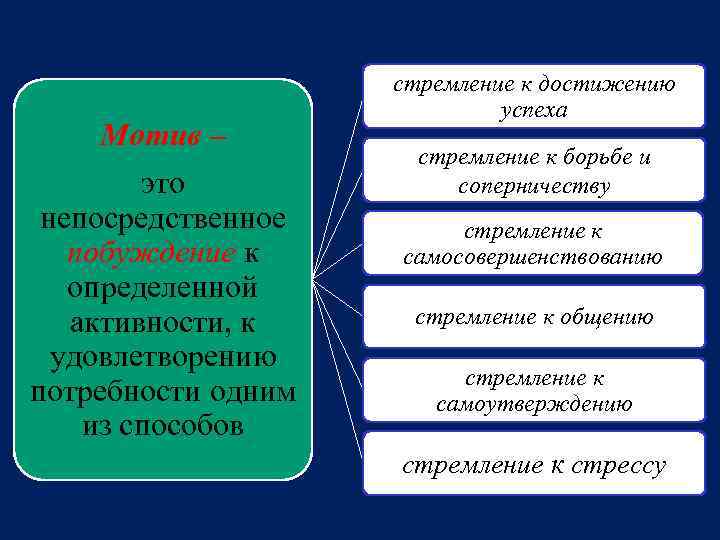 Мотив –

это непосредственное побуждение к определенной активности, к удовлетворению потребности одним из способов

стремление к достижению успеха

стремление к борьбе и соперничеству

стремление к самосовершенствованию

стремление к общению

стремление к самоутверждению

стремление к стрессу